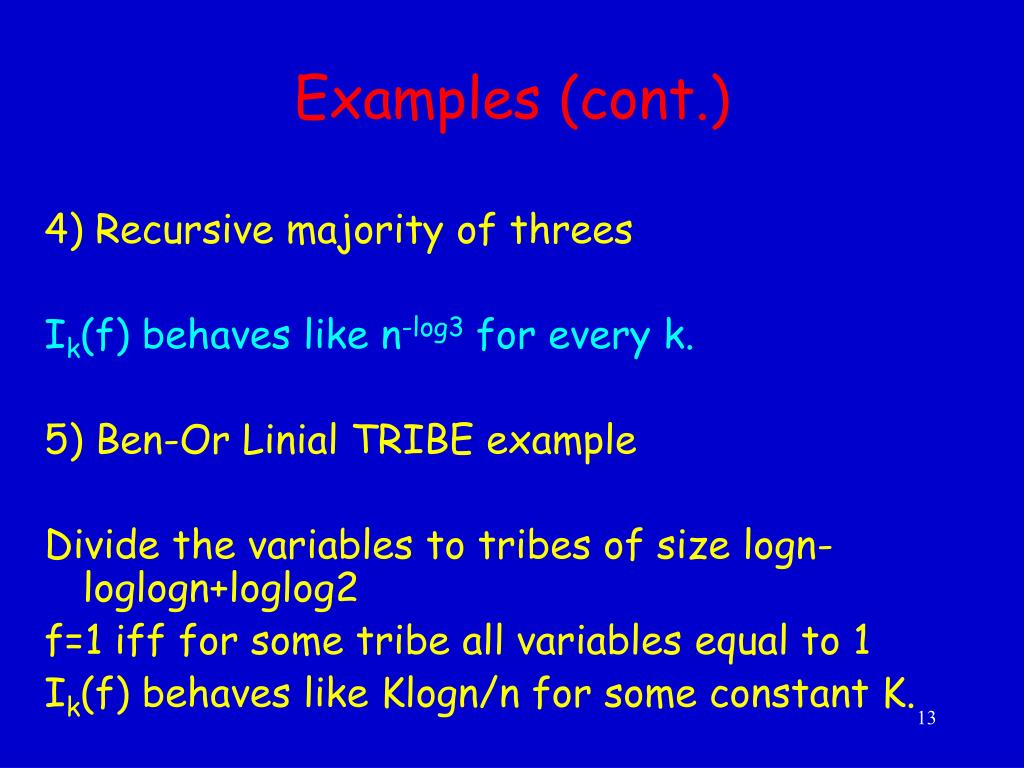 Examples (cont.)

4) Recursive majority of threes

$I_k(f)$ behaves like $n^{-\log 3}$ for every k.

5) Ben-Or Linial TRIBE example

Divide the variables to tribes of size logn-loglogn+loglog2
f=1 iff for some tribe all variables equal to 1
$I_k(f)$ behaves like Klogn/n for some constant K.

13